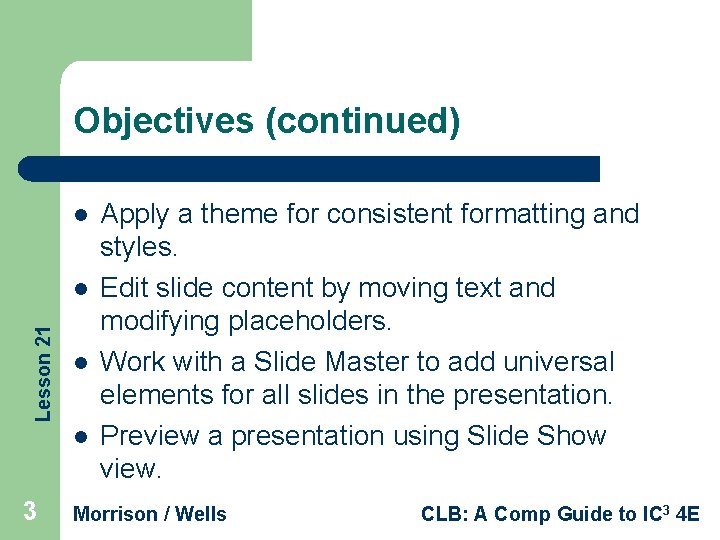 Objectives (continued)

- Apply a theme for consistent formatting and styles.
- Edit slide content by moving text and modifying placeholders.
- Work with a Slide Master to add universal elements for all slides in the presentation.
- Preview a presentation using Slide Show view.

Lesson 21

3 Morrison / Wells CLB: A Comp Guide to IC$^3$ 4E